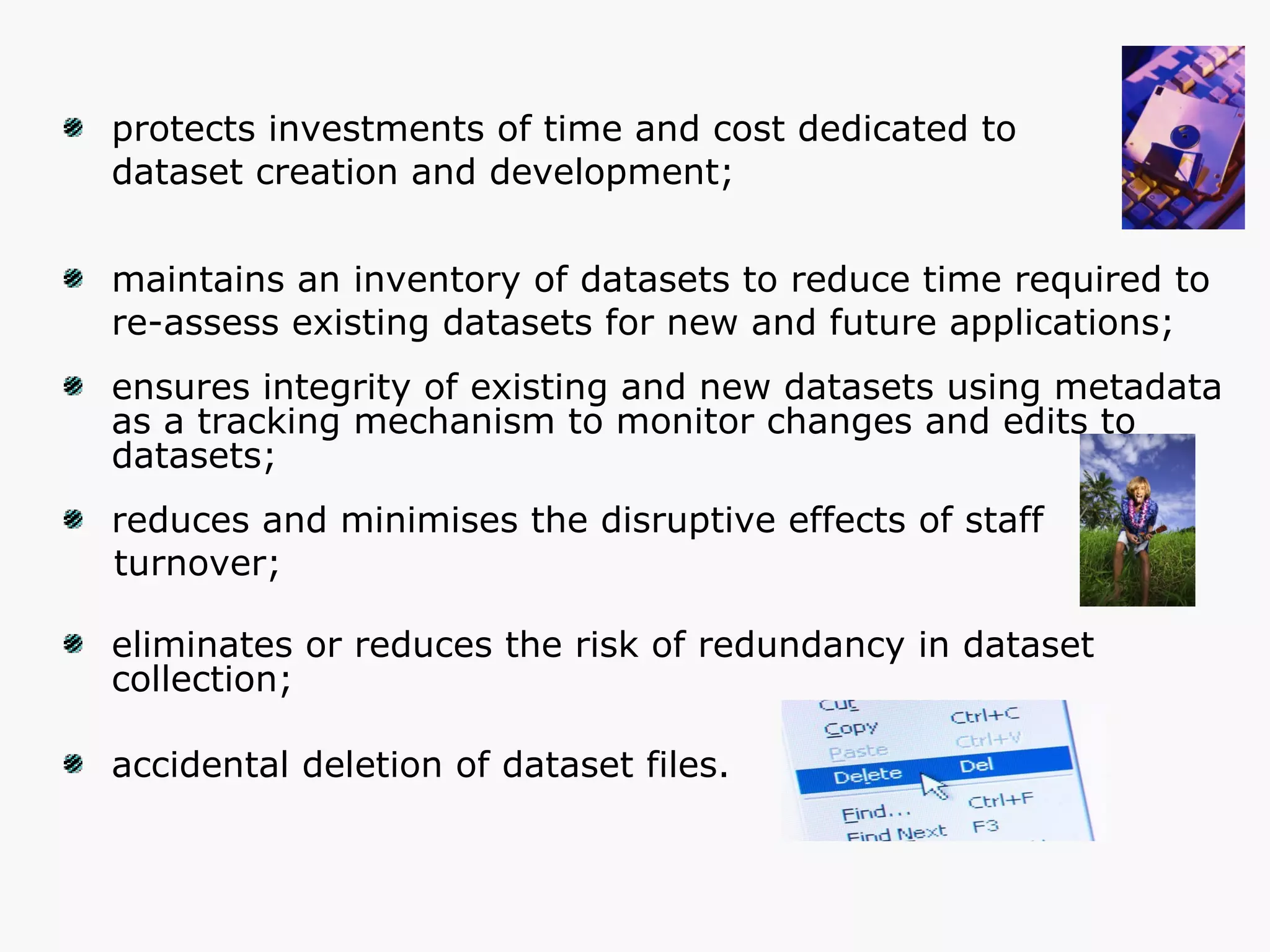 protects investments of time and cost dedicated to dataset creation and development;

maintains an inventory of datasets to reduce time required to re-assess existing datasets for new and future applications;

ensures integrity of existing and new datasets using metadata as a tracking mechanism to monitor changes and edits to datasets;

reduces and minimises the disruptive effects of staff turnover;

eliminates or reduces the risk of redundancy in dataset collection;

accidental deletion of dataset files.

Cut
Copy Ctrl+C
Paste Ctrl+V
Delete Del
Find... Ctrl+F
Find Next F3